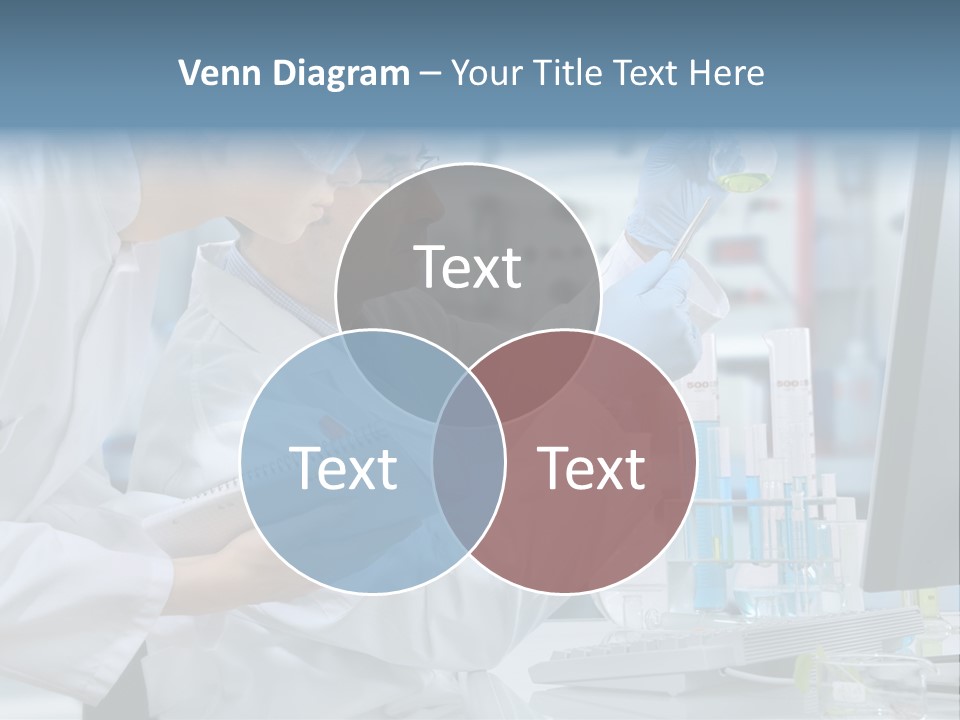 Venn Diagram – Your Title Text Here

Text

Text

Text